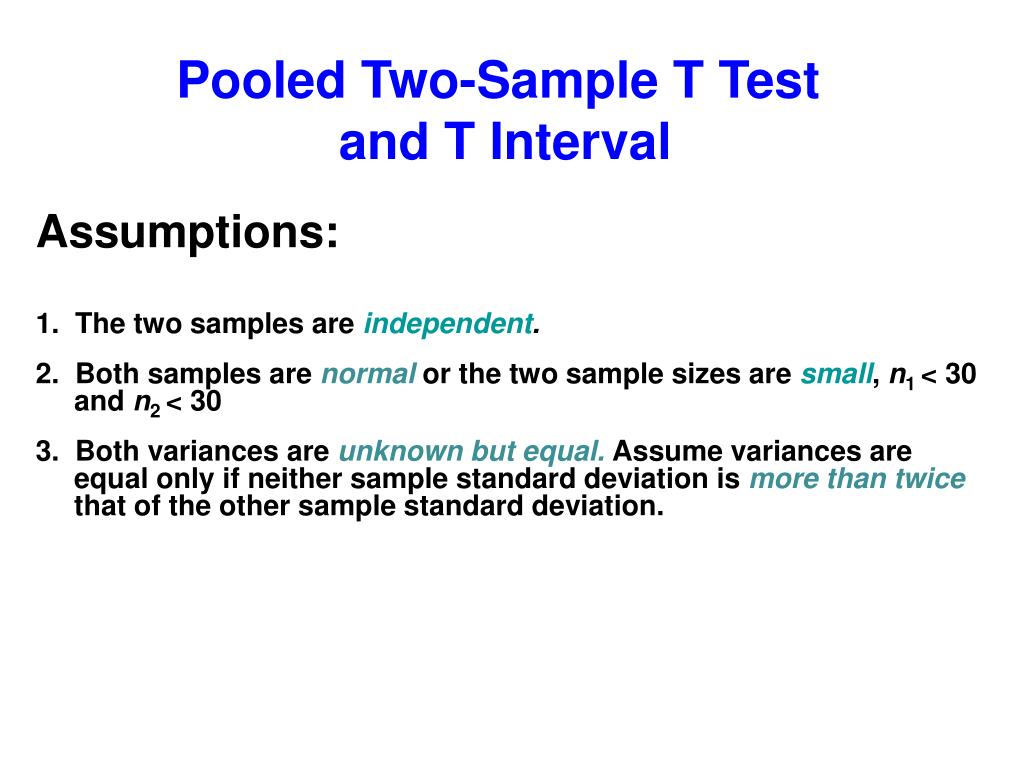 Pooled Two-Sample T Test and T Interval

Assumptions:

1. The two samples are independent.

2. Both samples are normal or the two sample sizes are small, $n_1 < 30$ and $n_2 < 30$

3. Both variances are unknown but equal. Assume variances are equal only if neither sample standard deviation is more than twice that of the other sample standard deviation.